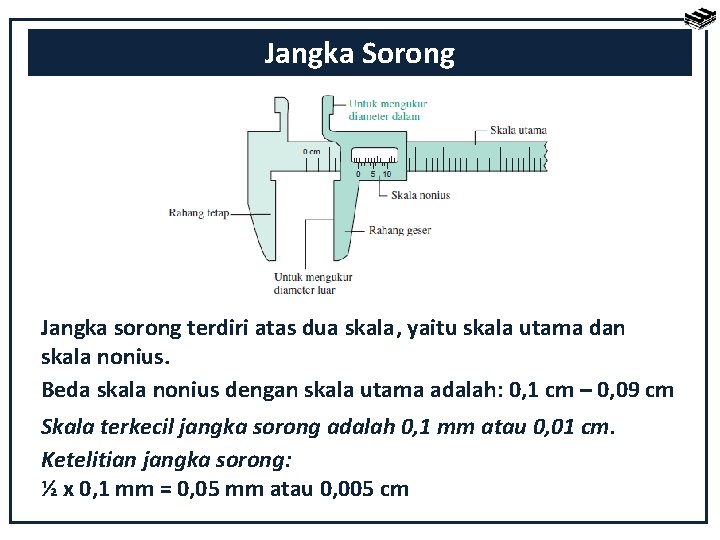 Jangka Sorong

Untuk mengukur diameter dalam

Skala utama

0 cm

0 5 10

Skala nonius

Rahang tetap

Rahang geser

Untuk mengukur diameter luar

Jangka sorong terdiri atas dua skala, yaitu skala utama dan skala nonius.

Beda skala nonius dengan skala utama adalah: 0,1 cm – 0,09 cm

Skala terkecil jangka sorong adalah 0,1 mm atau 0,01 cm.

Ketelitian jangka sorong:
½ x 0,1 mm = 0,05 mm atau 0,005 cm